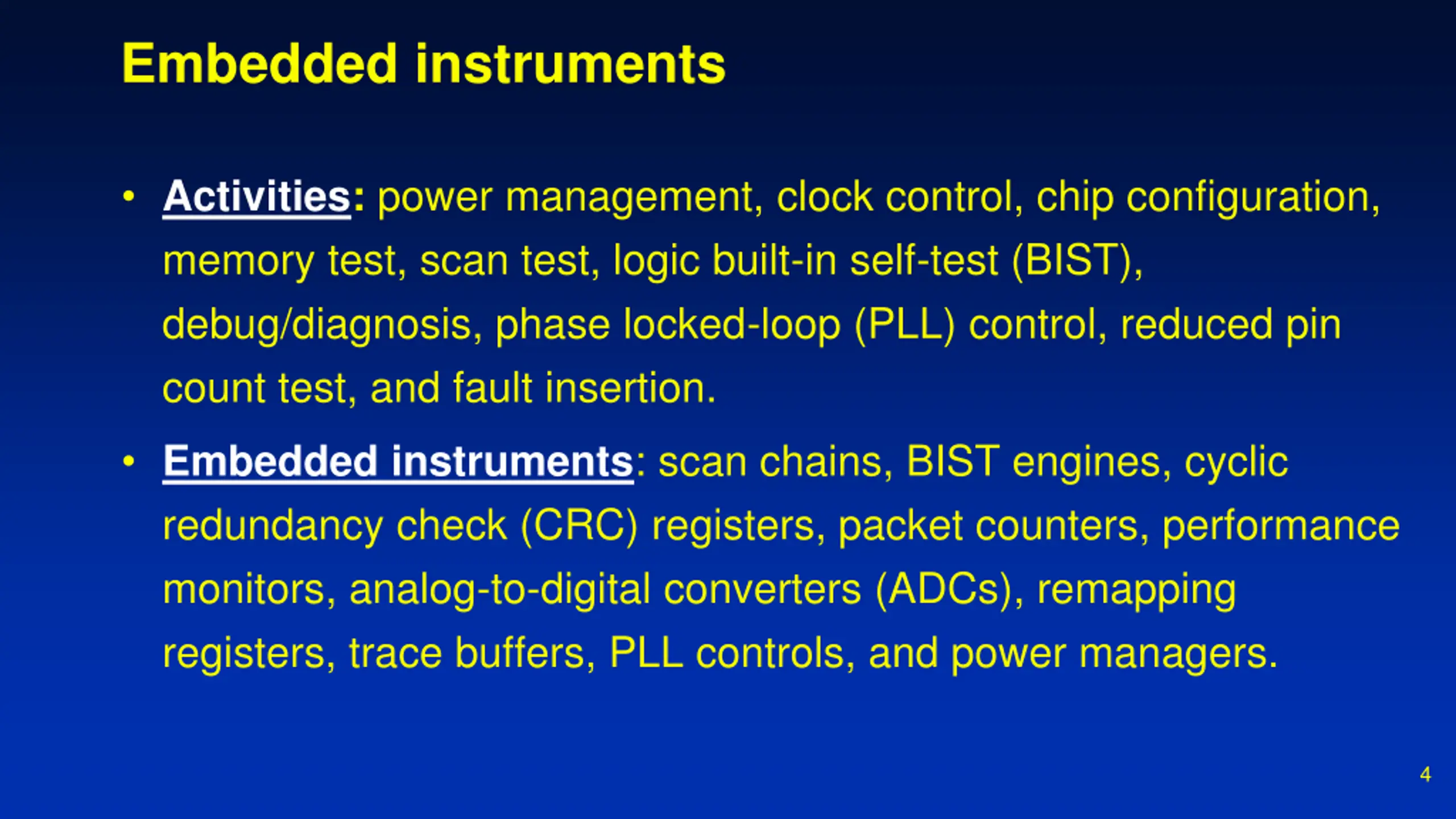 Embedded instruments

• Activities: power management, clock control, chip configuration, memory test, scan test, logic built-in self-test (BIST), debug/diagnosis, phase locked-loop (PLL) control, reduced pin count test, and fault insertion.

• Embedded instruments: scan chains, BIST engines, cyclic redundancy check (CRC) registers, packet counters, performance monitors, analog-to-digital converters (ADCs), remapping registers, trace buffers, PLL controls, and power managers.

4